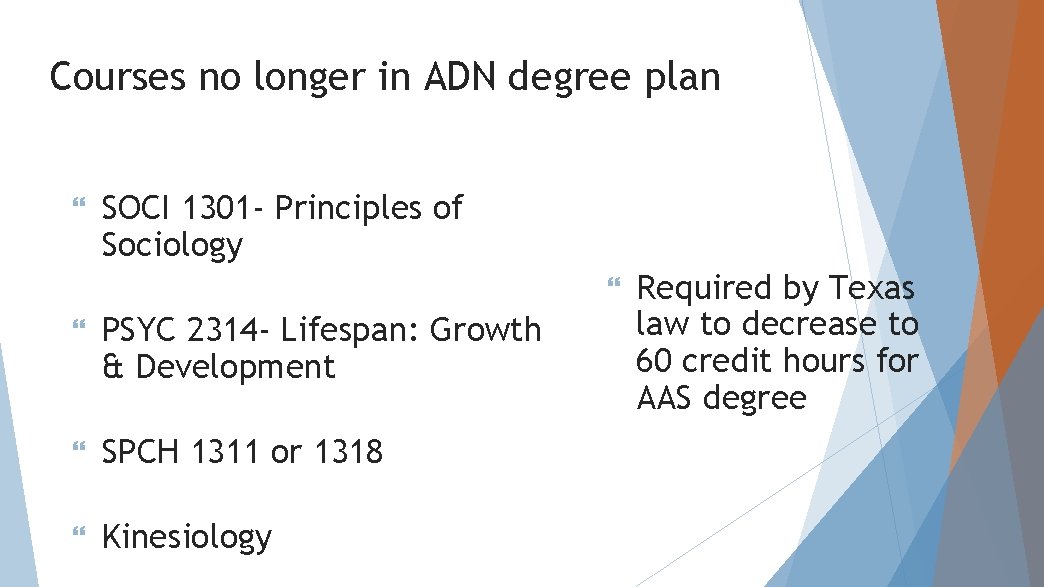 Courses no longer in ADN degree plan

SOCI 1301- Principles of Sociology

PSYC 2314- Lifespan: Growth & Development

SPCH 1311 or 1318

Kinesiology

Required by Texas law to decrease to 60 credit hours for AAS degree